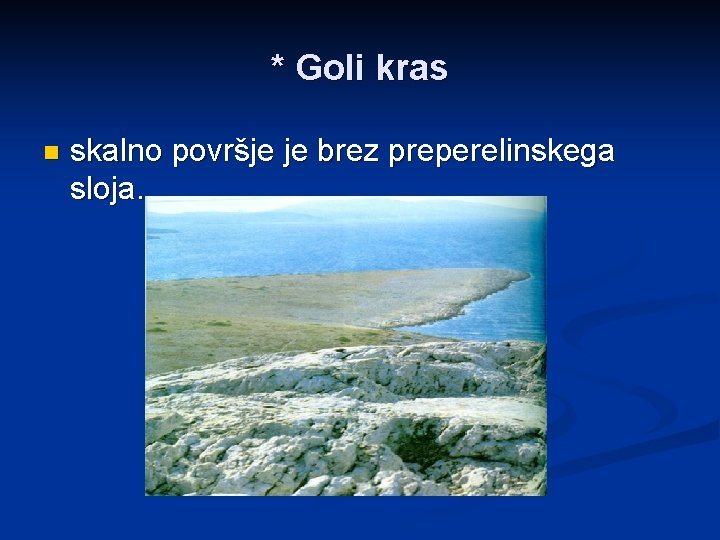 * Goli kras

skalno površje je brez preperelinskega sloja.